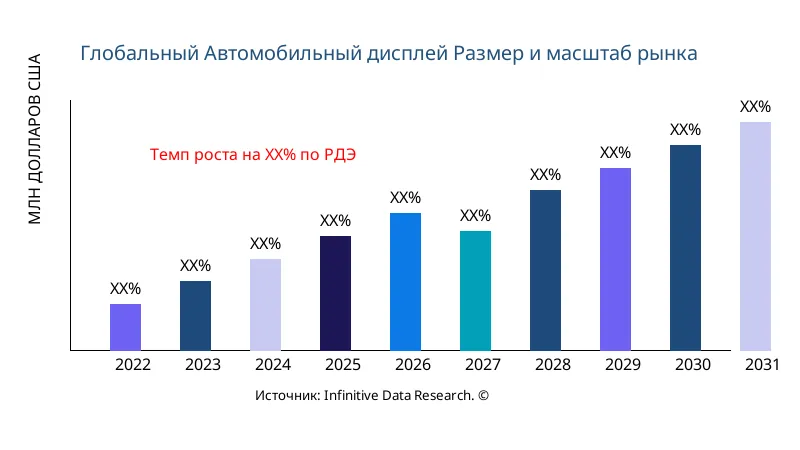 Глобальный Автомобильный дисплей Размер и масштаб рынка

МЛН ДОЛЛАРОВ США

Темп роста на XX% по РДЭ

XX%
XX%
XX%
XX%
XX%
XX%
XX%
XX%
XX%
XX%

2022
2023
2024
2025
2026
2027
2028
2029
2030
2031

Источник: Infinitive Data Research. ©